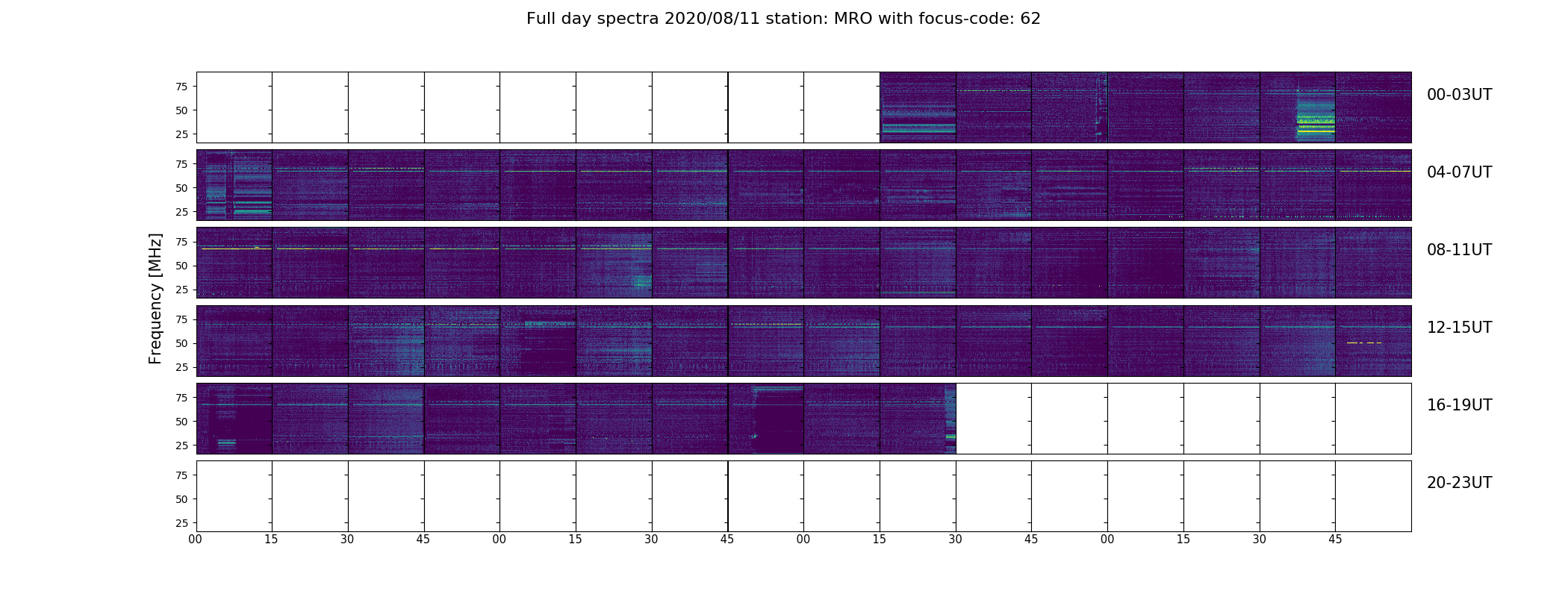 Full day spectra 2020/08/11 station: MRO with focus-code: 62

Frequency [MHz]

75
50
25
00-03UT

75
50
25
04-07UT

75
50
25
08-11UT

75
50
25
12-15UT

75
50
25
16-19UT

75
50
25
20-23UT

00 15 30 45 00 15 30 45 00 15 30 45 00 15 30 45